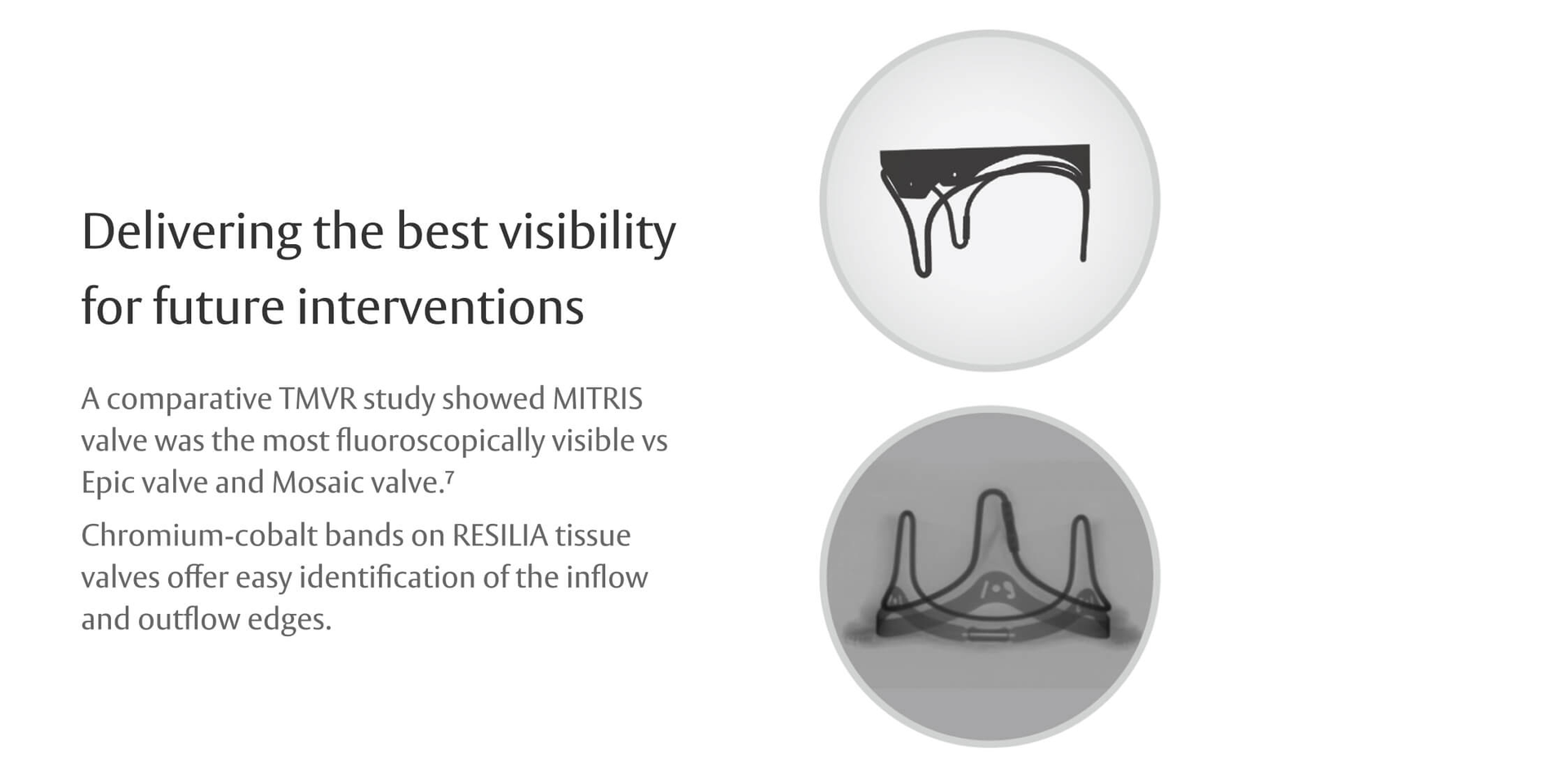 Delivering the best visibility for future interventions

A comparative TMVR study showed MITRIS valve was the most fluoroscopically visible vs Epic valve and Mosaic valve.$^7$

Chromium-cobalt bands on RESILIA tissue valves offer easy identification of the inflow and outflow edges.